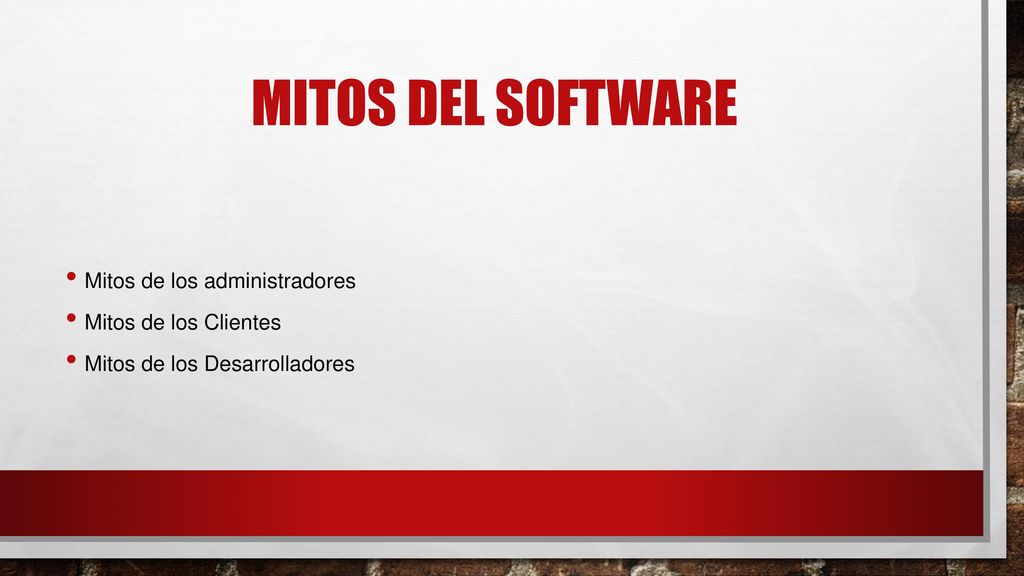 MITOS DEL SOFTWARE

• Mitos de los administradores
• Mitos de los Clientes
• Mitos de los Desarrolladores